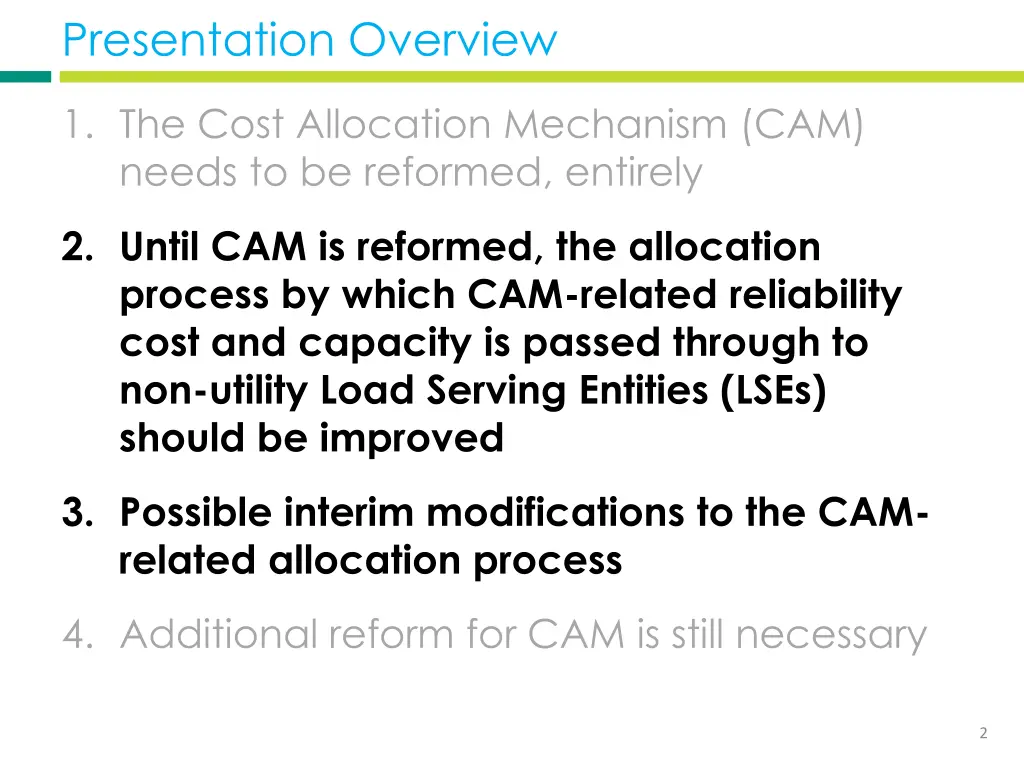 Presentation Overview

1. The Cost Allocation Mechanism (CAM) needs to be reformed, entirely

2. Until CAM is reformed, the allocation process by which CAM-related reliability cost and capacity is passed through to non-utility Load Serving Entities (LSEs) should be improved

3. Possible interim modifications to the CAM-related allocation process

4. Additional reform for CAM is still necessary

2